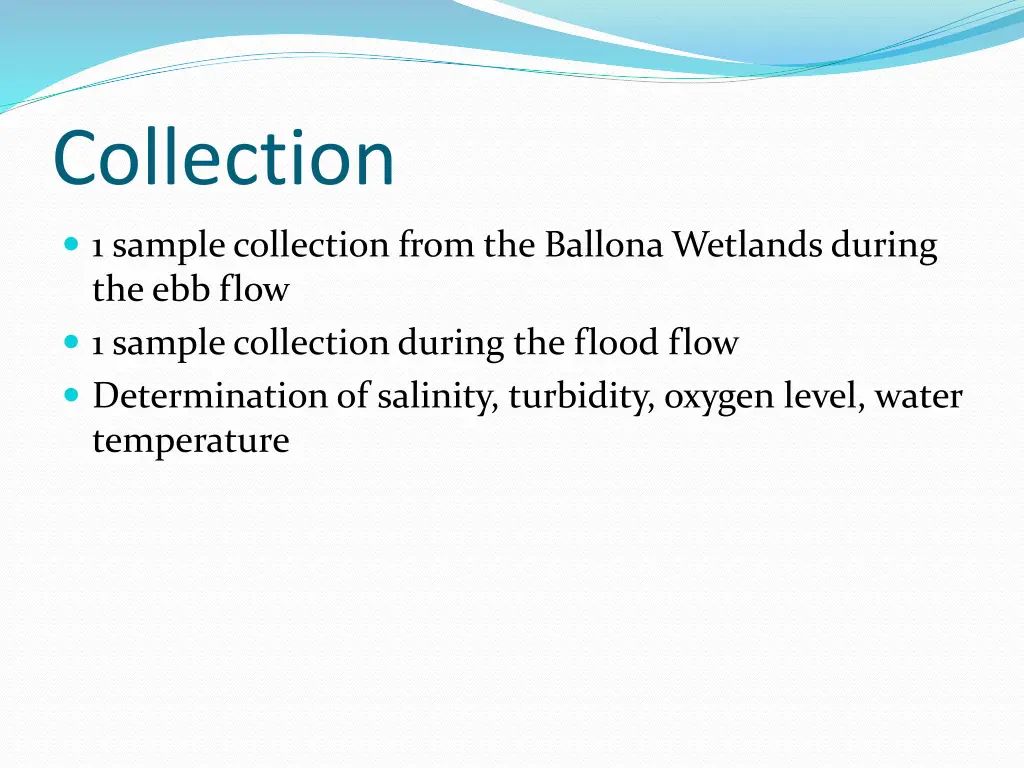 Collection

1 sample collection from the Ballona Wetlands during the ebb flow

1 sample collection during the flood flow

Determination of salinity, turbidity, oxygen level, water temperature